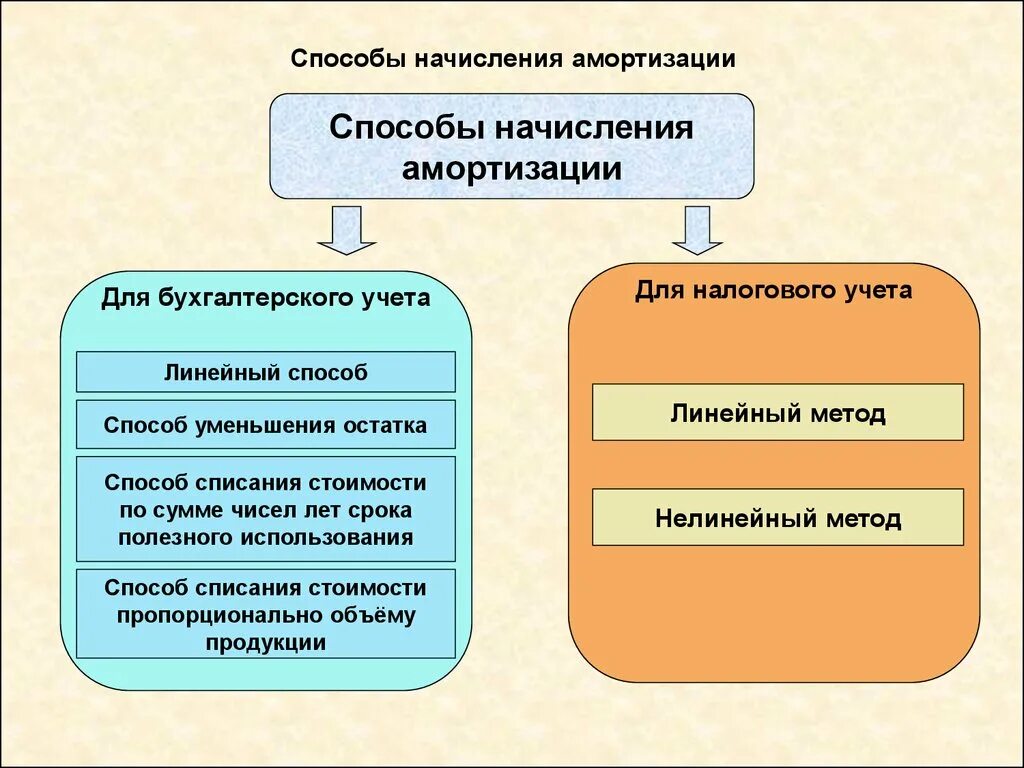 Способы начисления амортизации

Способы начисления амортизации

Для бухгалтерского учета

Линейный способ

Способ уменьшения остатка

Способ списания стоимости по сумме чисел лет срока полезного использования

Способ списания стоимости пропорционально объёму продукции

Для налогового учета

Линейный метод

Нелинейный метод